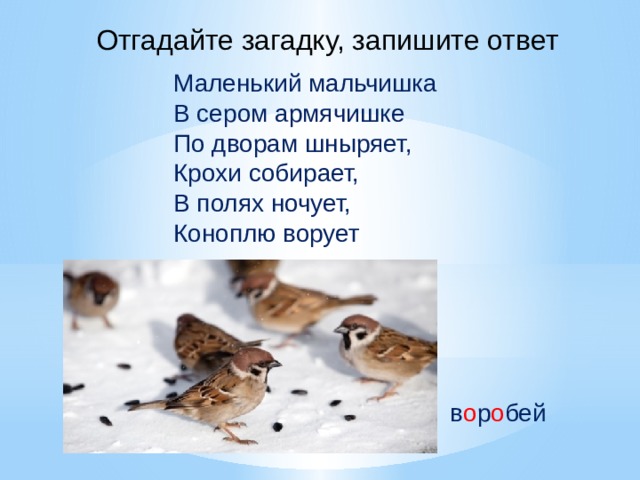 Отгадайте загадку, запишите ответ

Маленький мальчишка
В сером армячишке
По дворам шныряет,
Крохи собирает,
В полях ночует,
Коноплю ворует

воробей